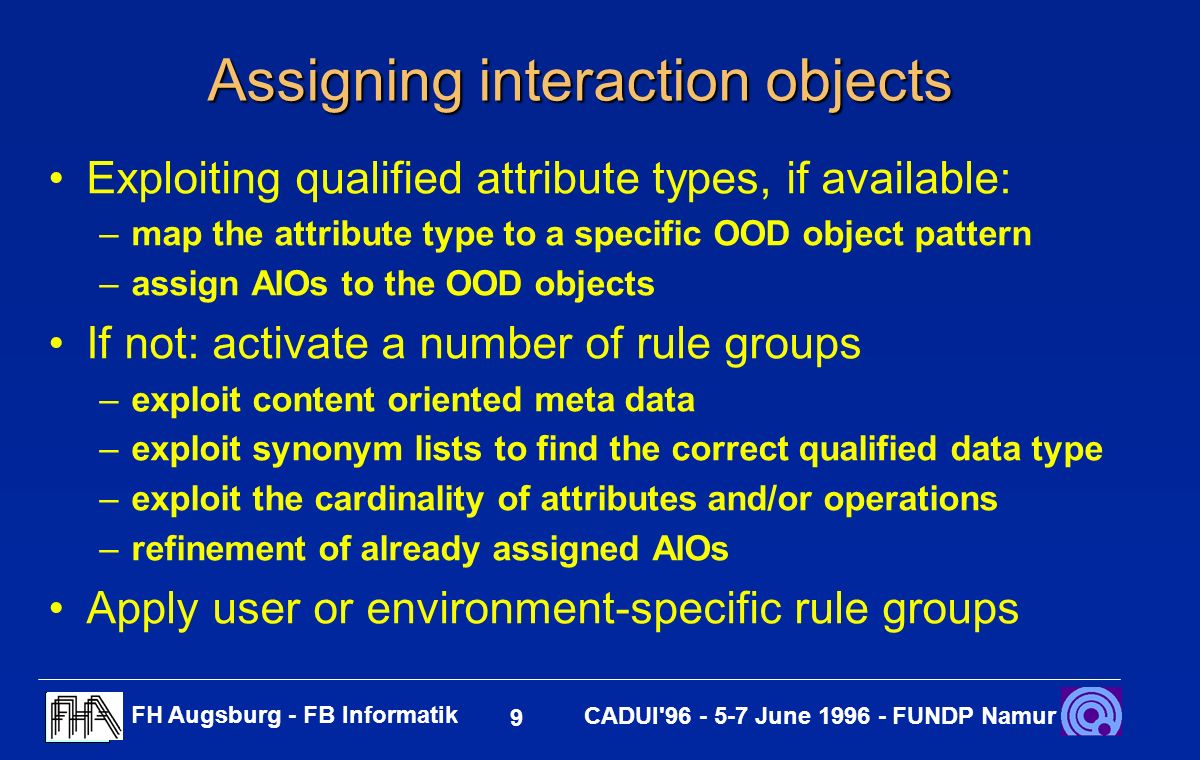 Assigning interaction objects

• Exploiting qualified attribute types, if available:
– map the attribute type to a specific OOD object pattern
– assign AIOs to the OOD objects

• If not: activate a number of rule groups
– exploit content oriented meta data
– exploit synonym lists to find the correct qualified data type
– exploit the cardinality of attributes and/or operations
– refinement of already assigned AIOs

• Apply user or environment-specific rule groups

FHA

FH Augsburg - FB Informatik

9

CADUI'96 - 5-7 June 1996 - FUNDP Namur